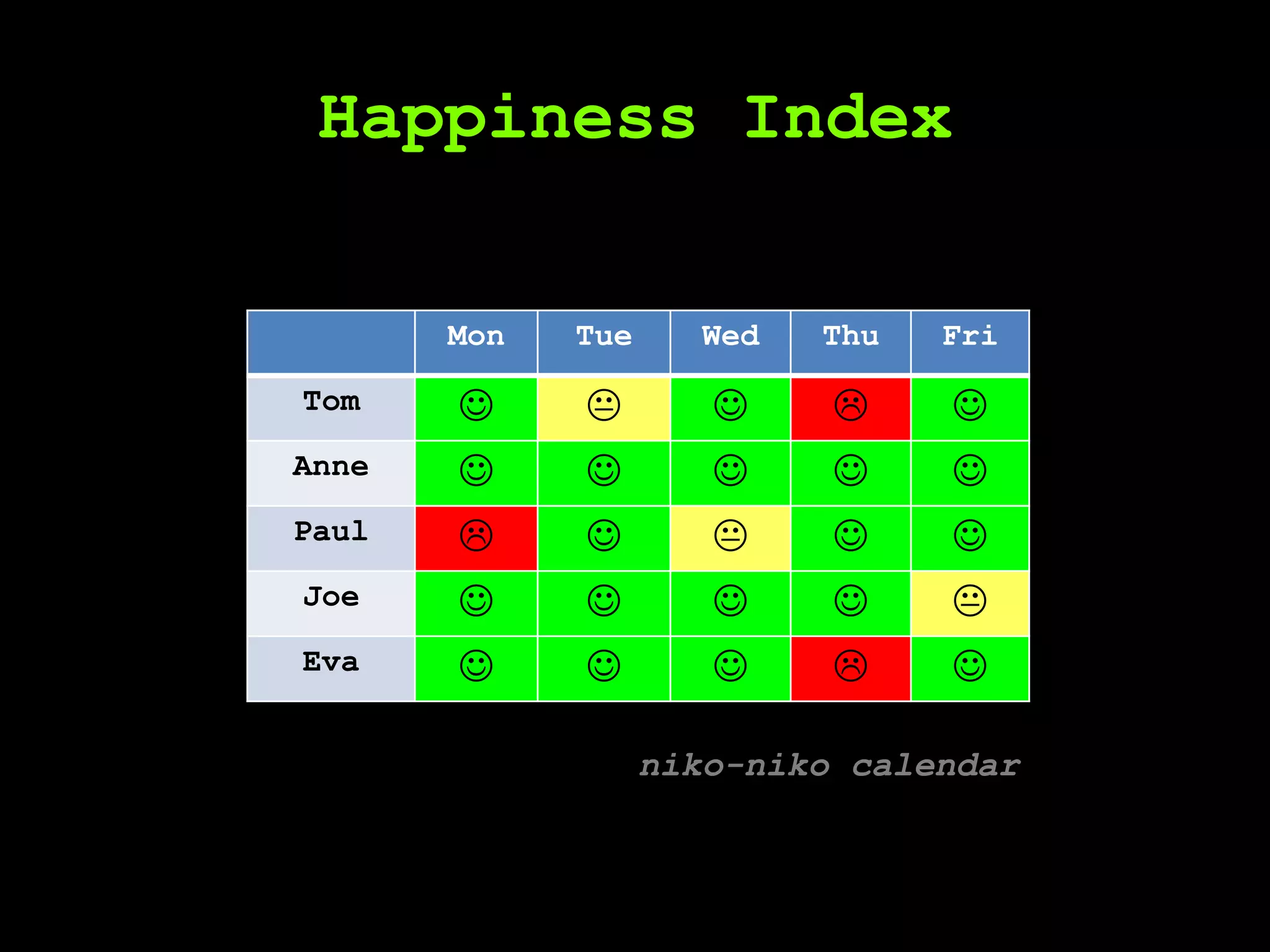 Happiness Index

|  | Mon | Tue | Wed | Thu | Fri |
|---|---|---|---|---|---|
| Tom | ☺ | 😐 | ☺ | ☹ | ☺ |
| Anne | ☺ | ☺ | ☺ | ☺ | ☺ |
| Paul | ☹ | ☺ | 😐 | ☺ | ☺ |
| Joe | ☺ | ☺ | ☺ | ☺ | 😐 |
| Eva | ☺ | ☺ | ☺ | ☹ | ☺ |

niko-niko calendar